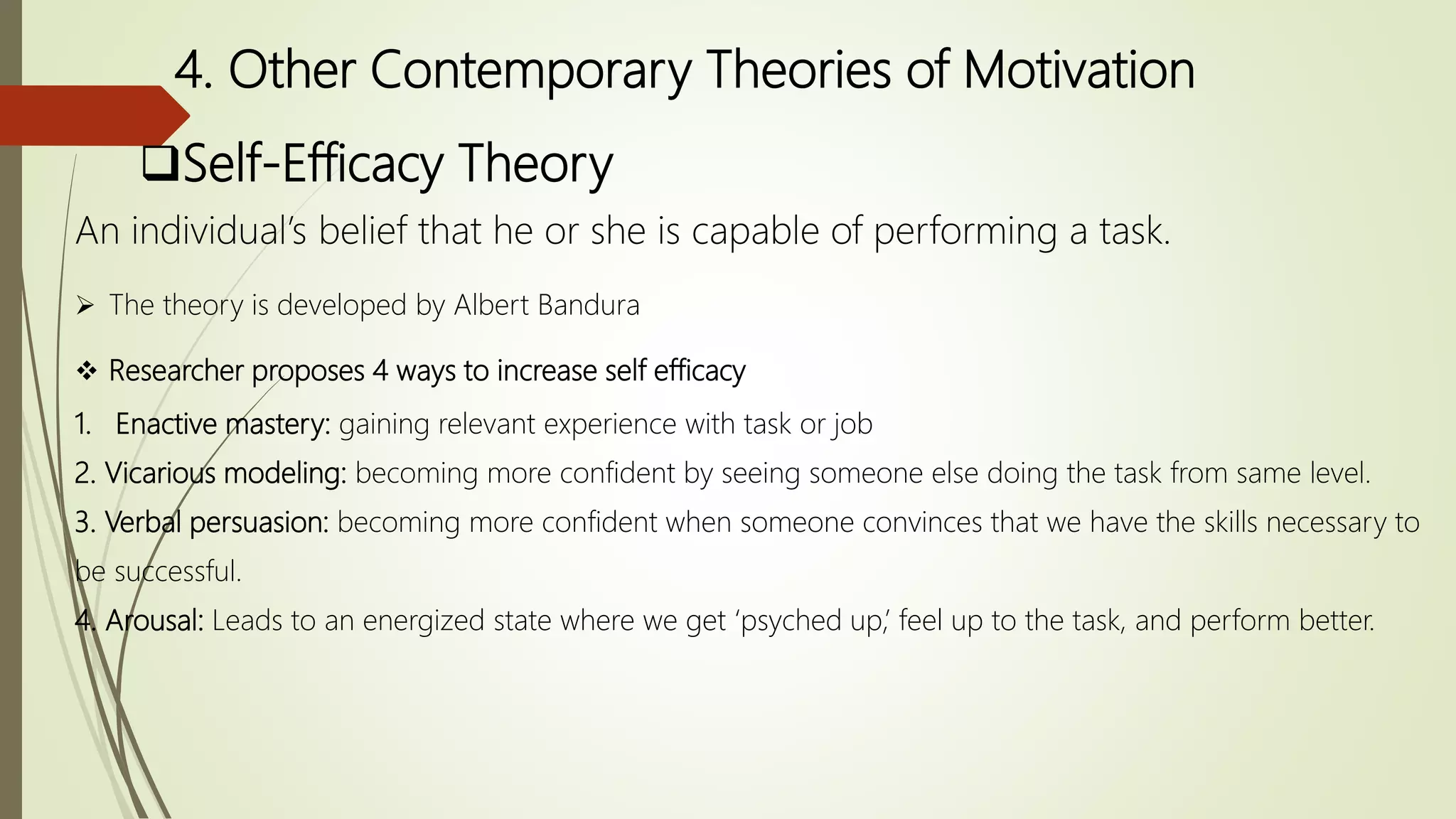 4. Other Contemporary Theories of Motivation

❑Self-Efficacy Theory

An individual's belief that he or she is capable of performing a task.

➢ The theory is developed by Albert Bandura

❖ Researcher proposes 4 ways to increase self efficacy

1. Enactive mastery: gaining relevant experience with task or job

2. Vicarious modeling: becoming more confident by seeing someone else doing the task from same level.

3. Verbal persuasion: becoming more confident when someone convinces that we have the skills necessary to be successful.

4. Arousal: Leads to an energized state where we get 'psyched up,' feel up to the task, and perform better.